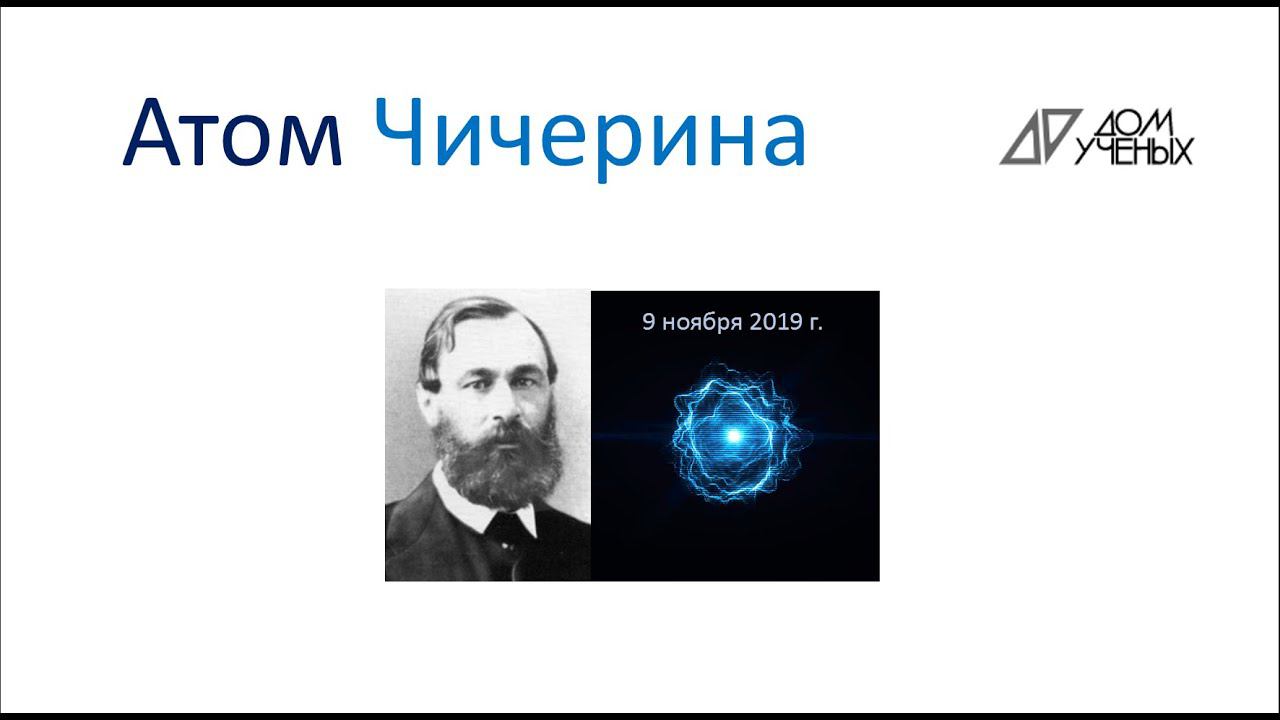 Атом Чичерина

ДОМ УЧЕНЫХ

9 ноября 2019 г.